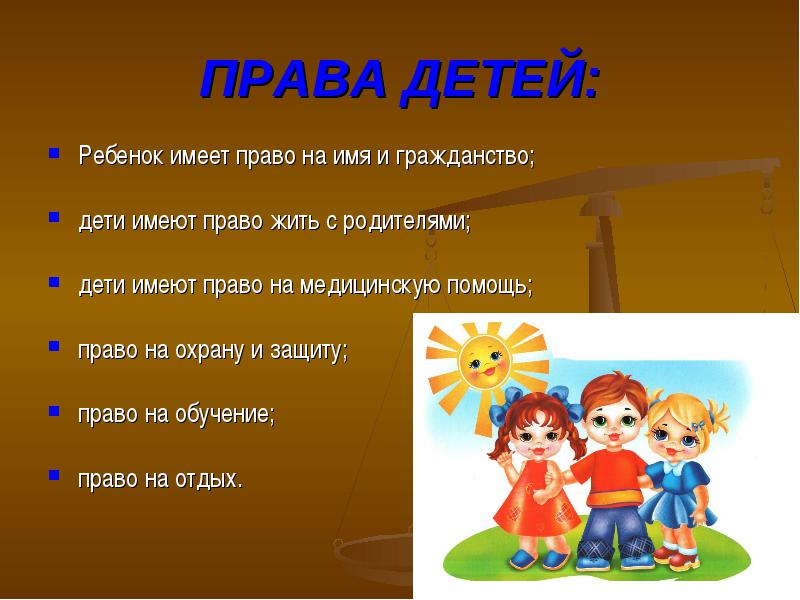 ПРАВА ДЕТЕЙ:

- Ребенок имеет право на имя и гражданство;
- дети имеют право жить с родителями;
- дети имеют право на медицинскую помощь;
- право на охрану и защиту;
- право на обучение;
- право на отдых.